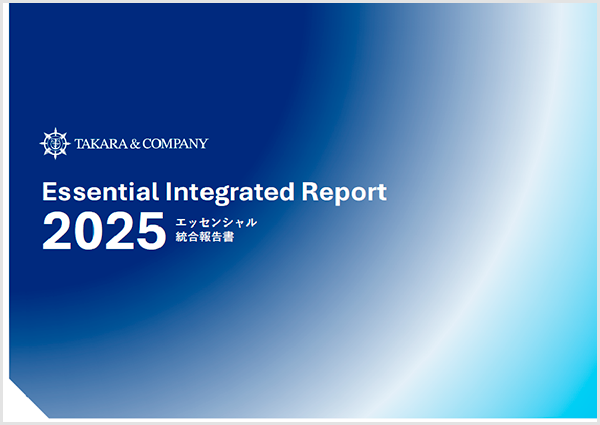 TAKARA & COMPANY

Essential Integrated Report
2025 エッセンシャル
統合報告書